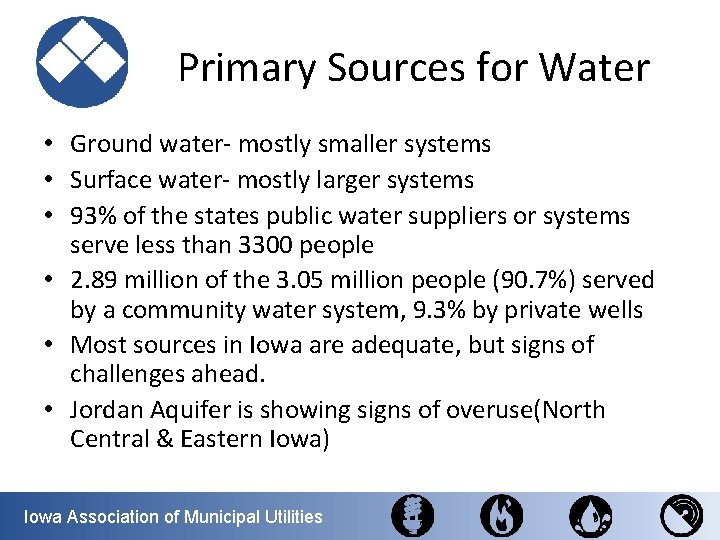 Primary Sources for Water

• Ground water- mostly smaller systems
• Surface water- mostly larger systems
• 93% of the states public water suppliers or systems serve less than 3300 people
• 2.89 million of the 3.05 million people (90.7%) served by a community water system, 9.3% by private wells
• Most sources in Iowa are adequate, but signs of challenges ahead.
• Jordan Aquifer is showing signs of overuse(North Central & Eastern Iowa)

Iowa Association of Municipal Utilities